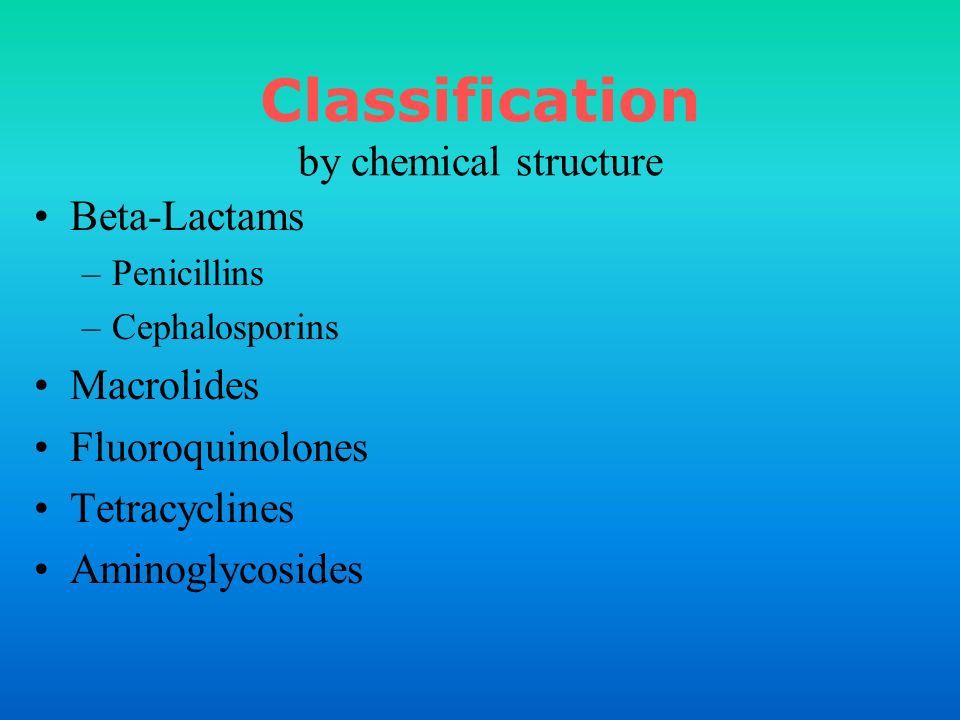 Classification
by chemical structure

• Beta-Lactams
– Penicillins
– Cephalosporins
• Macrolides
• Fluoroquinolones
• Tetracyclines
• Aminoglycosides